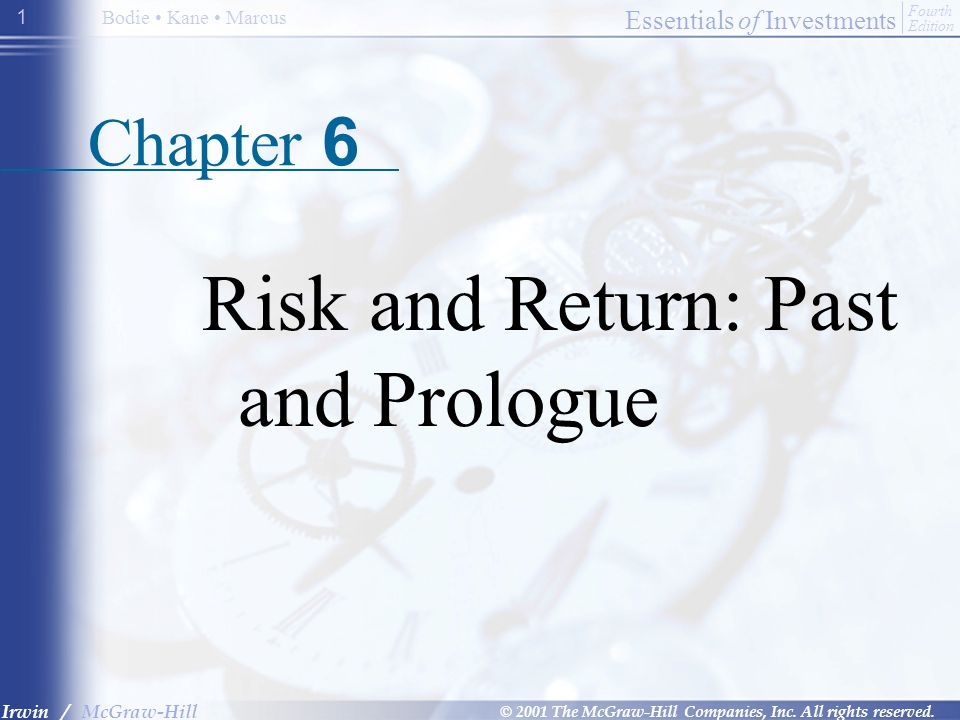 1

Bodie • Kane • Marcus

Essentials of Investments Fourth Edition

Chapter 6

Risk and Return: Past and Prologue

Irwin / McGraw-Hill

© 2001 The McGraw-Hill Companies, Inc. All rights reserved.